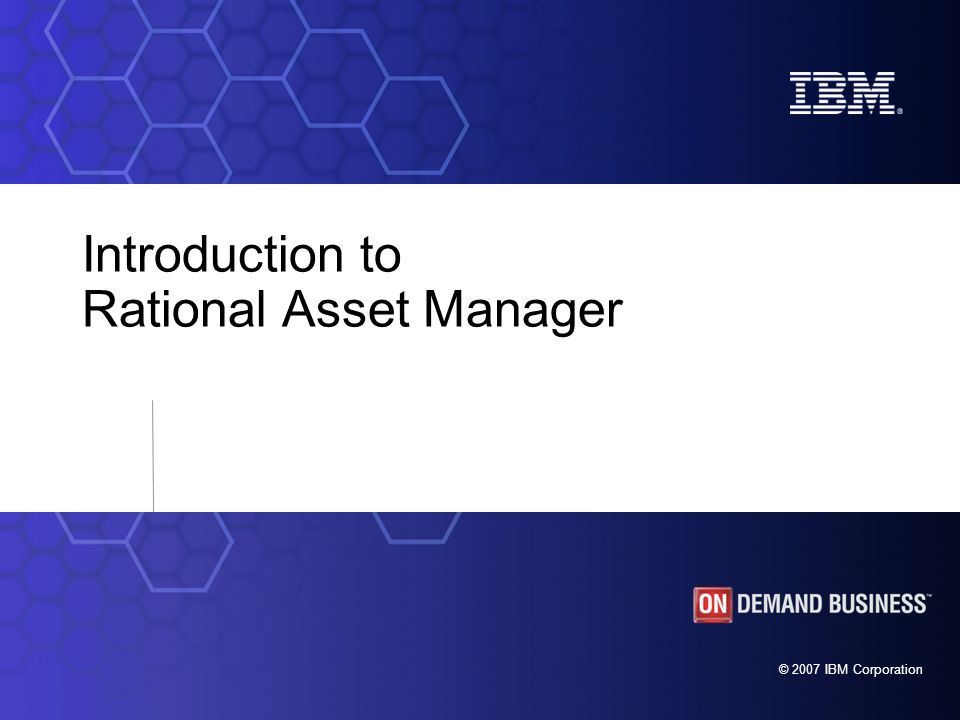 IBM®

Introduction to
Rational Asset Manager

ON DEMAND BUSINESS™

© 2007 IBM Corporation